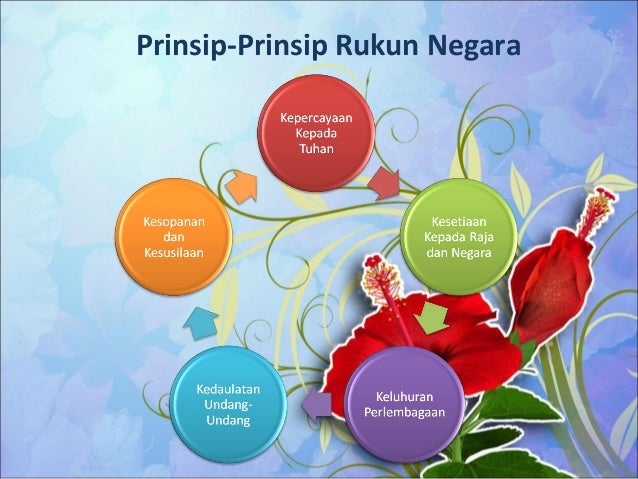 Prinsip-Prinsip Rukun Negara

Kepercayaan Kepada Tuhan

Kesetiaan Kepada Raja dan Negara

Keluhuran Perlembagaan

Kedaulatan Undang-Undang

Kesopanan dan Kesusilaan